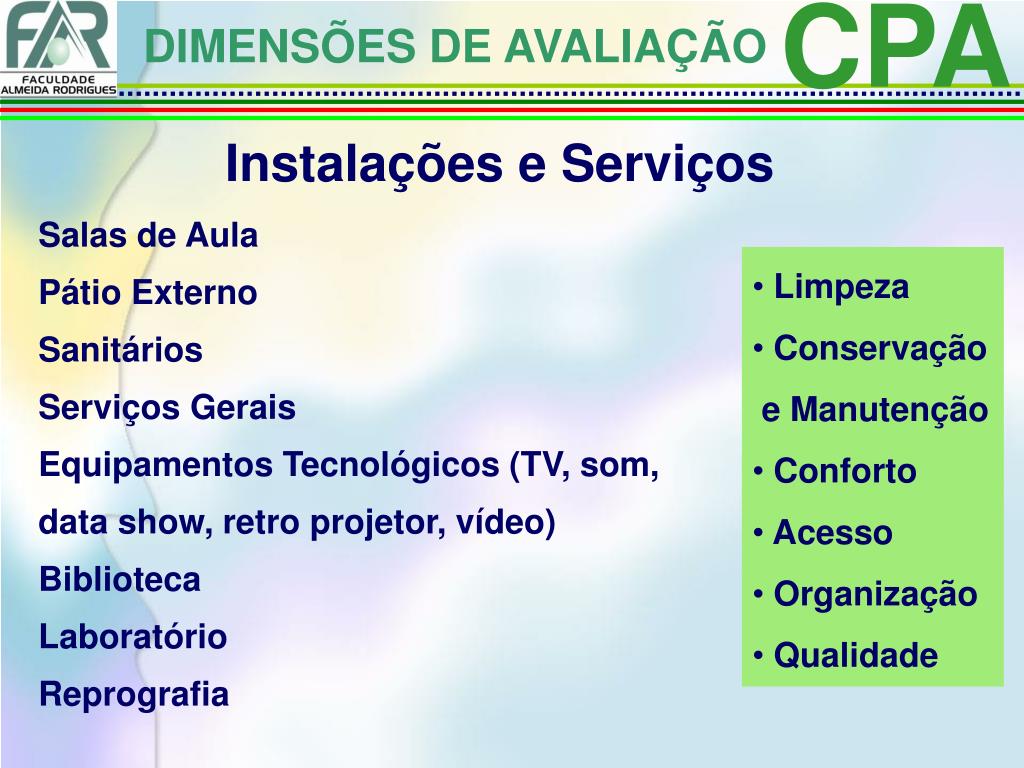 FAR
FACULDADE ALMEIDA RODRIGUES

DIMENSÕES DE AVALIAÇÃO CPA

Instalações e Serviços

Salas de Aula
Pátio Externo
Sanitários
Serviços Gerais
Equipamentos Tecnológicos (TV, som, data show, retro projetor, vídeo)
Biblioteca
Laboratório
Reprografia

• Limpeza
• Conservação e Manutenção
• Conforto
• Acesso
• Organização
• Qualidade